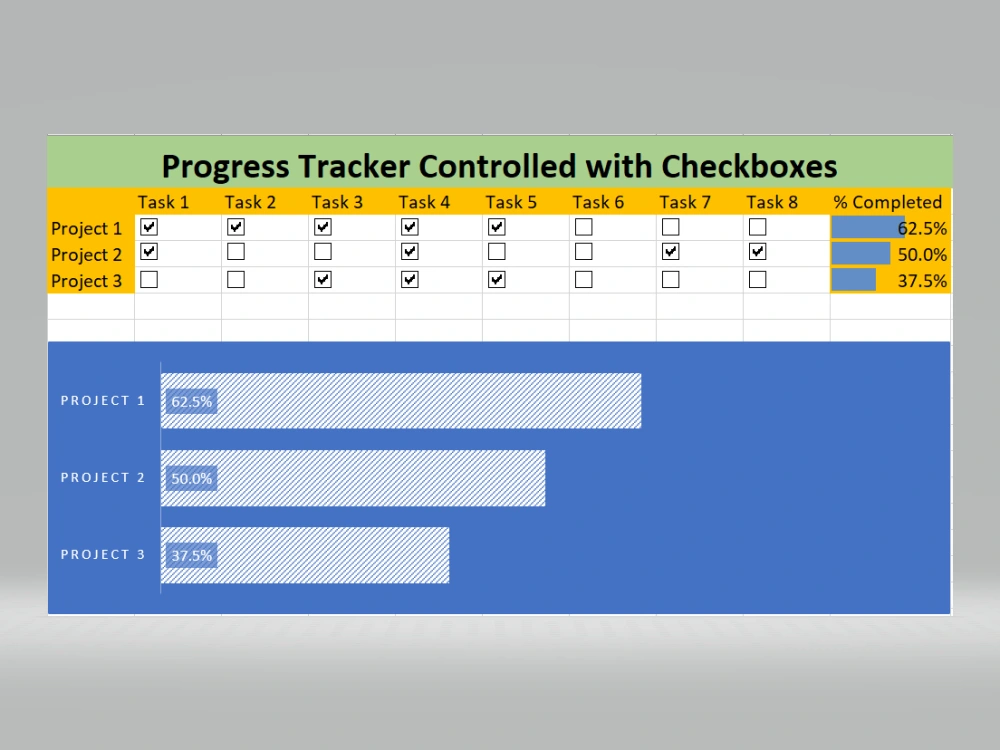 Progress Tracker Controlled with Checkboxes

| | Task 1 | Task 2 | Task 3 | Task 4 | Task 5 | Task 6 | Task 7 | Task 8 | % Completed |
|---|---|---|---|---|---|---|---|---|---|
| Project 1 | ☑ | ☑ | ☑ | ☑ | ☑ | ☐ | ☐ | ☐ | 62.5% |
| Project 2 | ☑ | ☐ | ☐ | ☑ | ☐ | ☐ | ☑ | ☑ | 50.0% |
| Project 3 | ☐ | ☐ | ☑ | ☑ | ☑ | ☐ | ☐ | ☐ | 37.5% |

PROJECT 1 62.5%
PROJECT 2 50.0%
PROJECT 3 37.5%